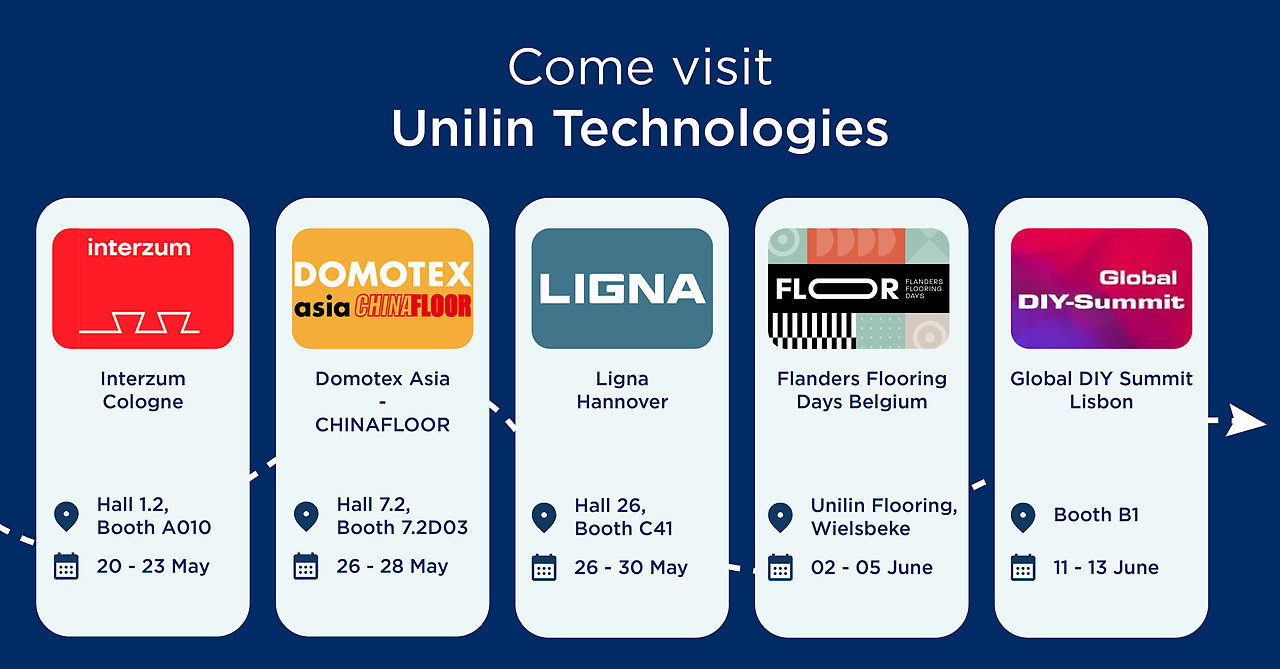 Come visit
Unilin Technologies

interzum

Interzum Cologne

Hall 1.2, Booth A010

20 - 23 May

DOMOTEX asia CHINAFLOOR

Domotex Asia - CHINAFLOOR

Hall 7.2, Booth 7.2D03

26 - 28 May

LIGNA

Ligna Hannover

Hall 26, Booth C41

26 - 30 May

FLOOR FLANDERS FLOORING DAYS

Flanders Flooring Days Belgium

Unilin Flooring, Wielsbeke

02 - 05 June

Global DIY-Summit

Global DIY Summit Lisbon

Booth B1

11 - 13 June